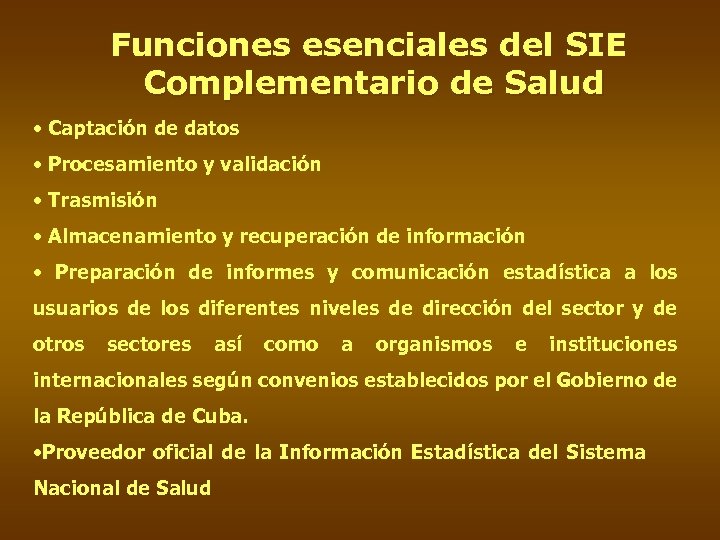 Funciones esenciales del SIE Complementario de Salud

• Captación de datos

• Procesamiento y validación

• Trasmisión

• Almacenamiento y recuperación de información

• Preparación de informes y comunicación estadística a los usuarios de los diferentes niveles de dirección del sector y de otros sectores así como a organismos e instituciones internacionales según convenios establecidos por el Gobierno de la República de Cuba.

•Proveedor oficial de la Información Estadística del Sistema Nacional de Salud